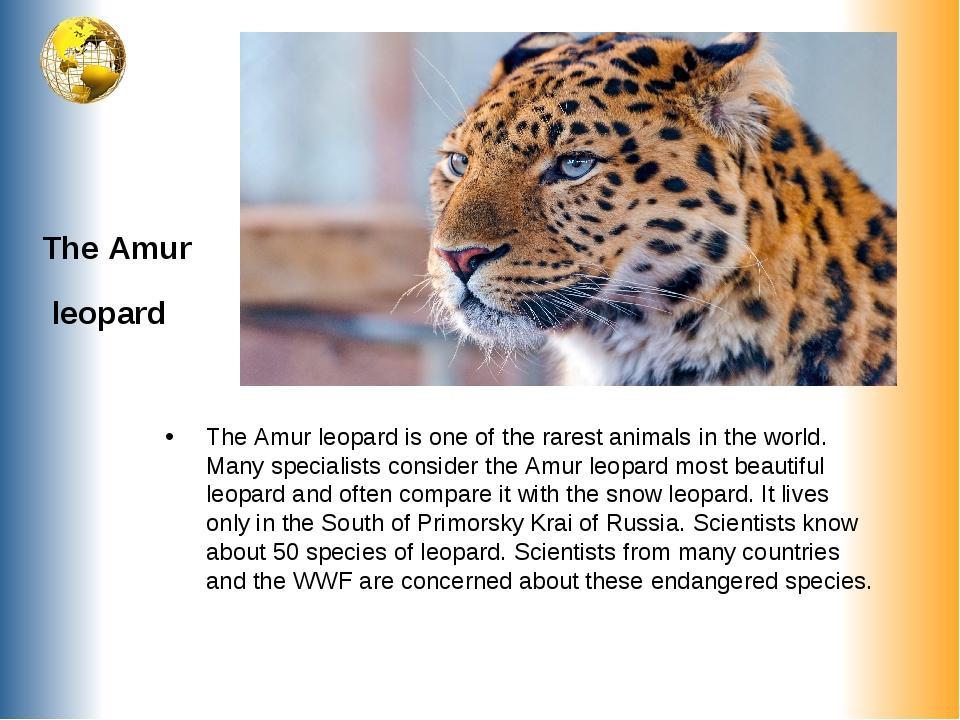 The Amur

leopard

• The Amur leopard is one of the rarest animals in the world. Many specialists consider the Amur leopard most beautiful leopard and often compare it with the snow leopard. It lives only in the South of Primorsky Krai of Russia. Scientists know about 50 species of leopard. Scientists from many countries and the WWF are concerned about these endangered species.